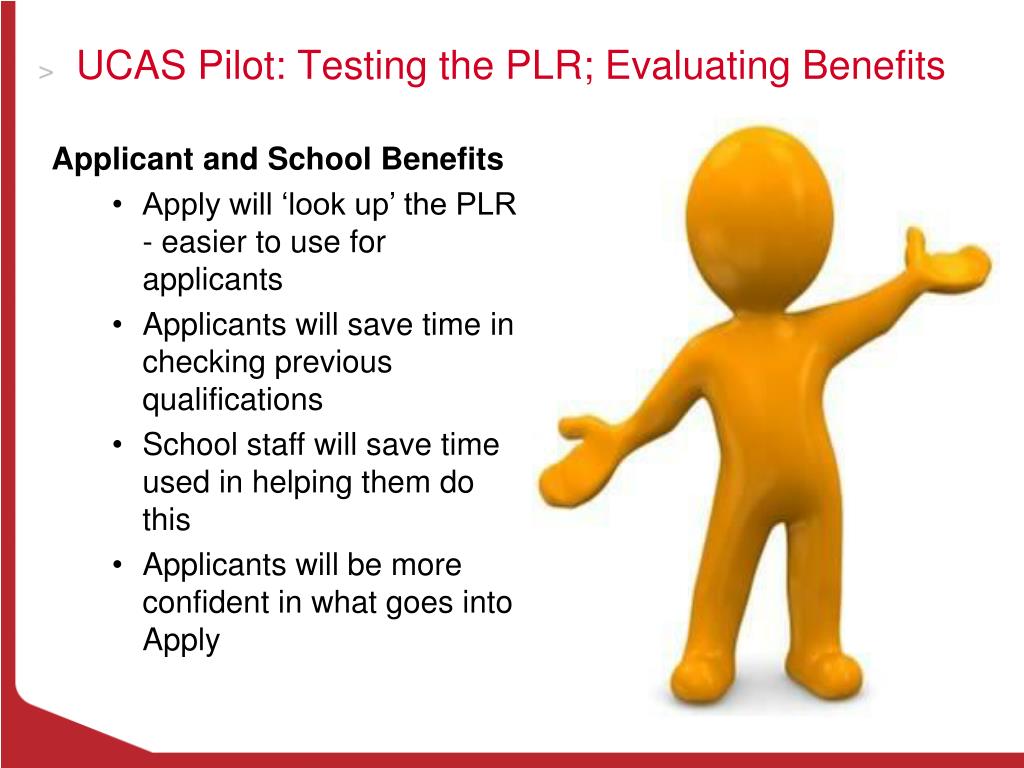 > UCAS Pilot: Testing the PLR; Evaluating Benefits

Applicant and School Benefits
• Apply will ‘look up’ the PLR - easier to use for applicants
• Applicants will save time in checking previous qualifications
• School staff will save time used in helping them do this
• Applicants will be more confident in what goes into Apply